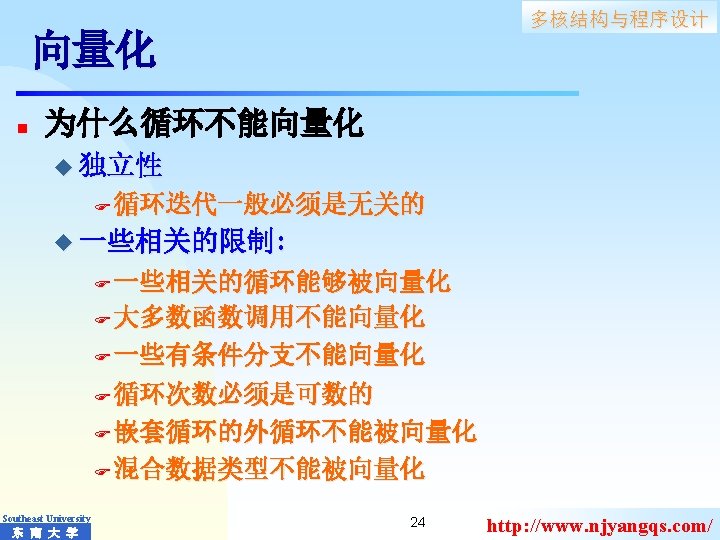 多核结构与程序设计

向量化

为什么循环不能向量化

独立性

循环迭代一般必须是无关的

一些相关的限制:

一些相关的循环能够被向量化

大多数函数调用不能向量化

一些有条件分支不能向量化

循环次数必须是可数的

嵌套循环的外循环不能被向量化

混合数据类型不能被向量化

Southeast University
东南大学

24

http://www.njyangqs.com/